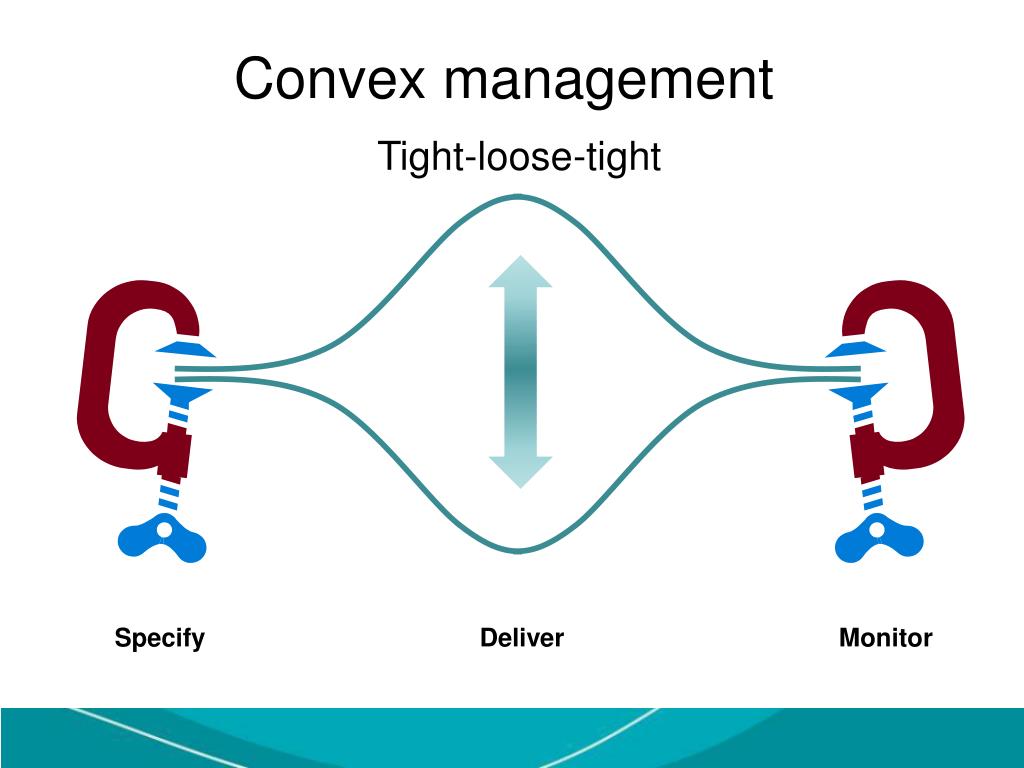 Convex management

Tight-loose-tight

Specify

Deliver

Monitor